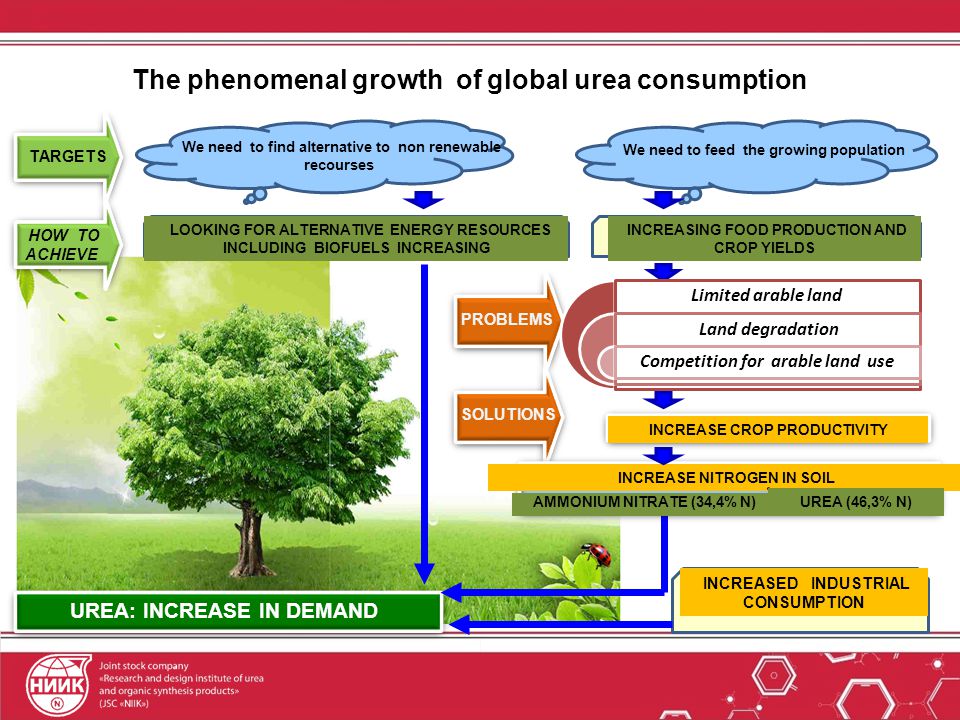 The phenomenal growth of global urea consumption

TARGETS

We need to find alternative to non renewable recourses

We need to feed the growing population

HOW TO ACHIEVE

LOOKING FOR ALTERNATIVE ENERGY RESOURCES INCLUDING BIOFUELS INCREASING

INCREASING FOOD PRODUCTION AND CROP YIELDS

PROBLEMS

Limited arable land

Land degradation

Competition for arable land use

SOLUTIONS

INCREASE CROP PRODUCTIVITY

INCREASE NITROGEN IN SOIL

AMMONIUM NITRATE (34,4% N)

UREA (46,3% N)

INCREASED INDUSTRIAL CONSUMPTION

UREA: INCREASE IN DEMAND

НИИК

Joint stock company «Research and design institute of urea and organic synthesis products» (JSC «NIIK»)